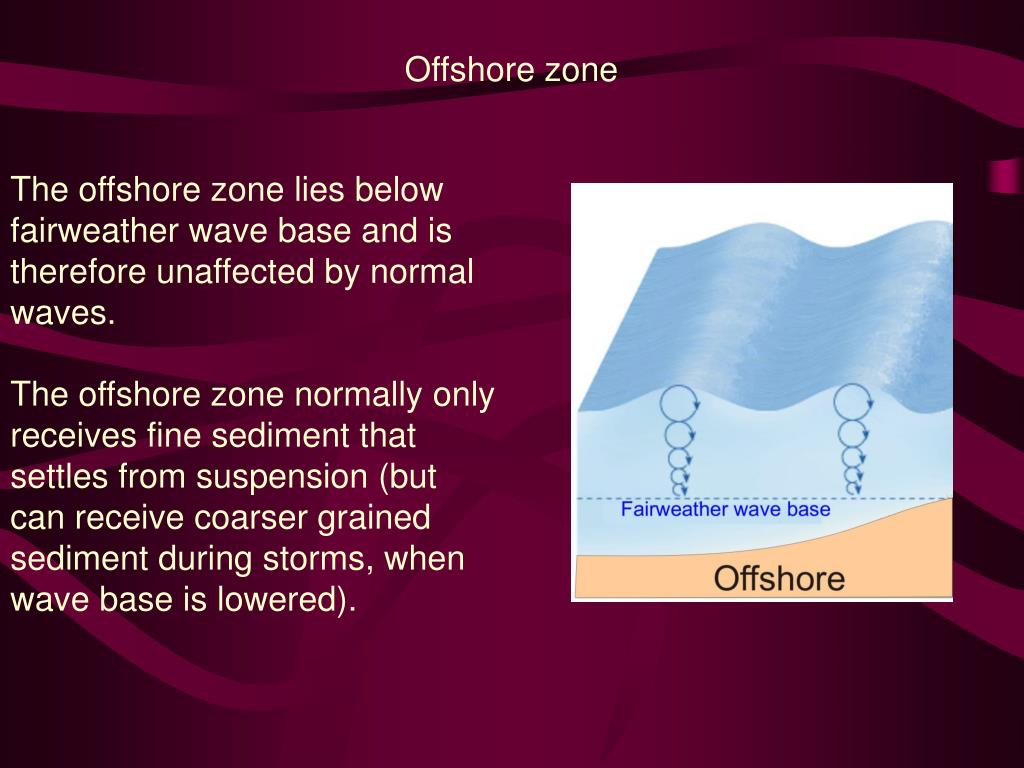 Offshore zone

The offshore zone lies below fairweather wave base and is therefore unaffected by normal waves.

The offshore zone normally only receives fine sediment that settles from suspension (but can receive coarser grained sediment during storms, when wave base is lowered).

Fairweather wave base

Offshore